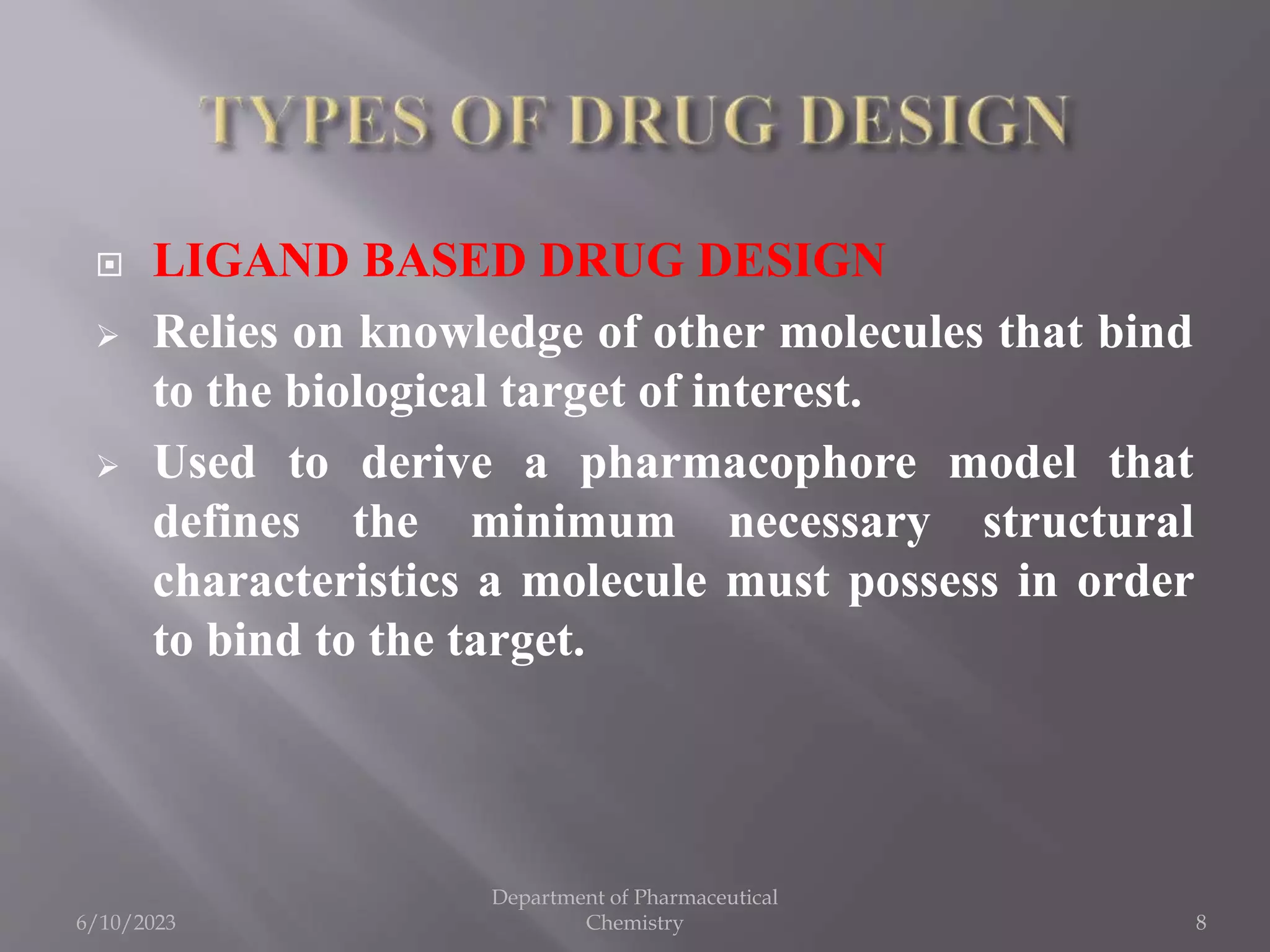 TYPES OF DRUG DESIGN

LIGAND BASED DRUG DESIGN

➢ Relies on knowledge of other molecules that bind to the biological target of interest.

➢ Used to derive a pharmacophore model that defines the minimum necessary structural characteristics a molecule must possess in order to bind to the target.

6/10/2023

Department of Pharmaceutical Chemistry

8